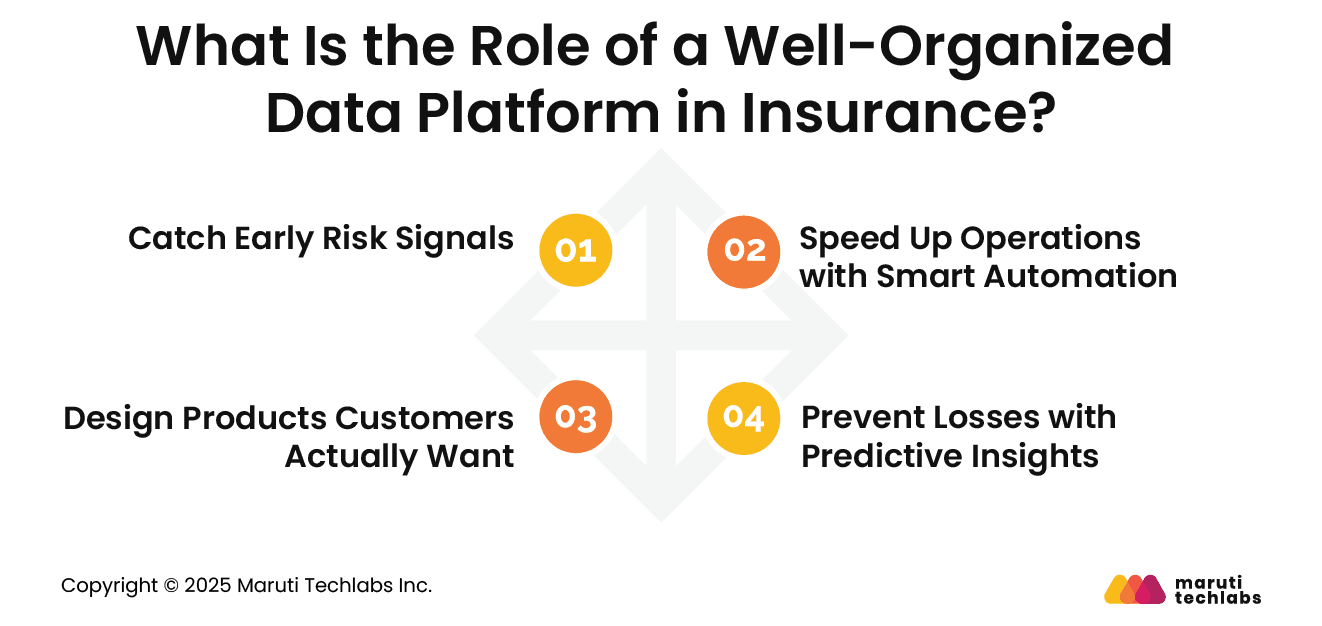 What Is the Role of a Well-Organized Data Platform in Insurance?

Catch Early Risk Signals

01

02

Speed Up Operations with Smart Automation

Design Products Customers Actually Want

03

04

Prevent Losses with Predictive Insights

Copyright © 2025 Maruti Techlabs Inc.

maruti techlabs